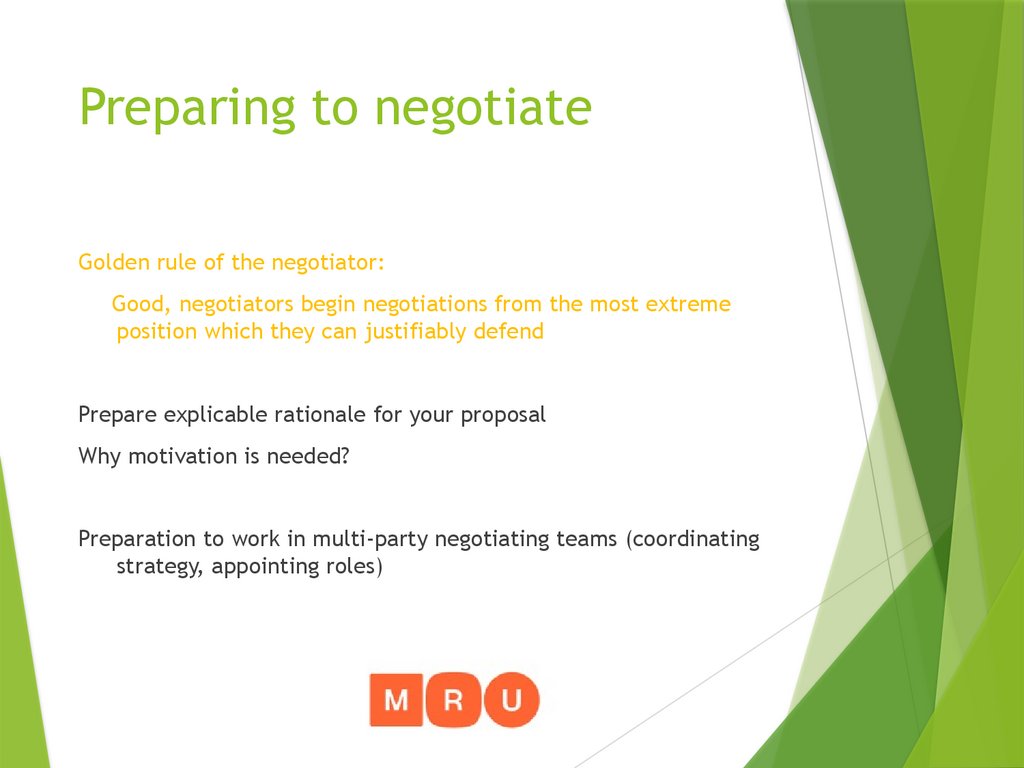 Preparing to negotiate

Golden rule of the negotiator:

Good, negotiators begin negotiations from the most extreme position which they can justifiably defend

Prepare explicable rationale for your proposal

Why motivation is needed?

Preparation to work in multi-party negotiating teams (coordinating strategy, appointing roles)

M R U